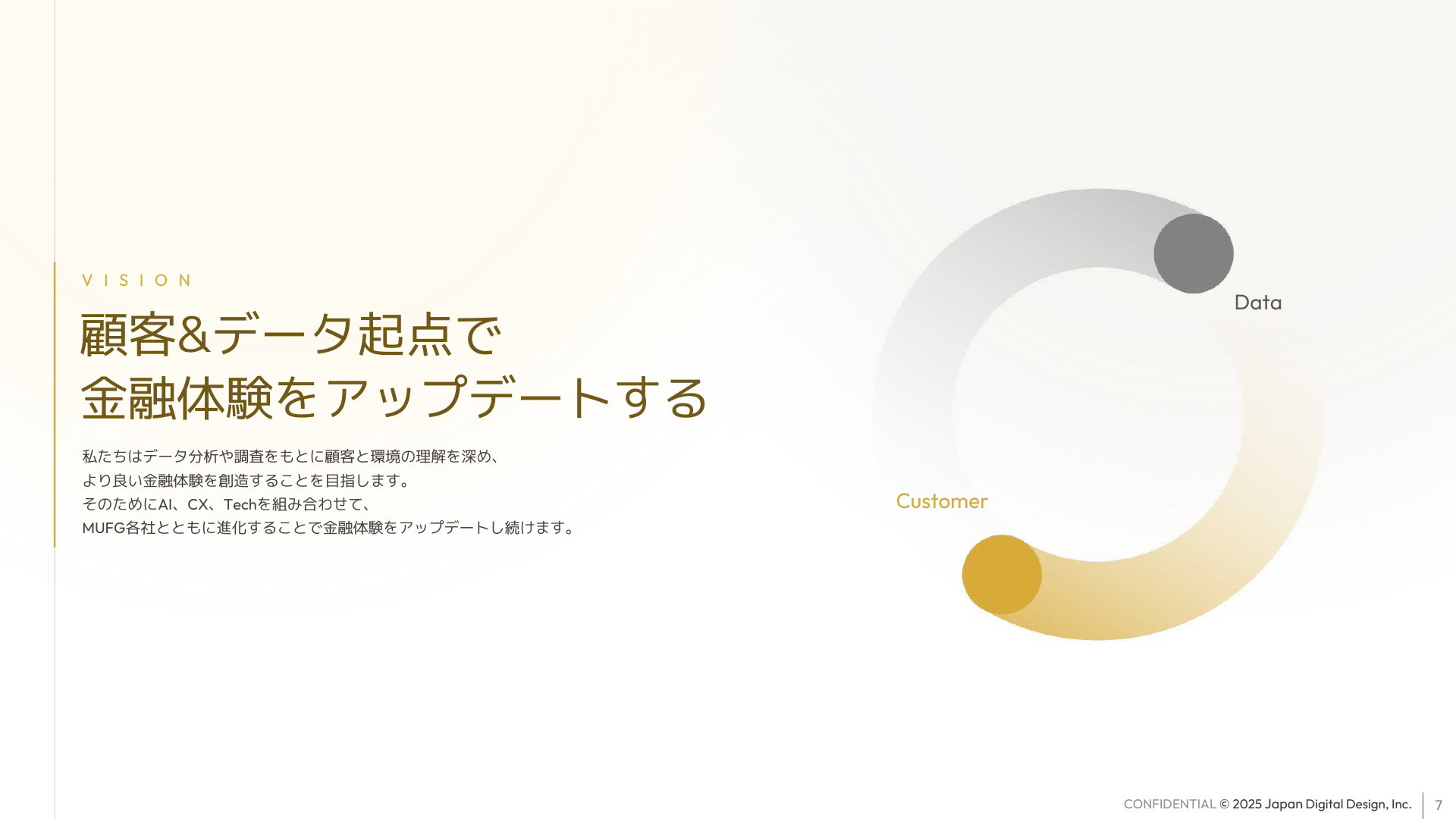 VISION

顧客&データ起点で
金融体験をアップデートする

私たちはデータ分析や調査をもとに顧客と環境の理解を深め、
より良い金融体験を創造することを目指します。
そのためにAI、CX、Techを組み合わせて、
MUFG各社とともに進化することで金融体験をアップデートし続けます。

Data

Customer

CONFIDENTIAL © 2025 Japan Digital Design, Inc. 7